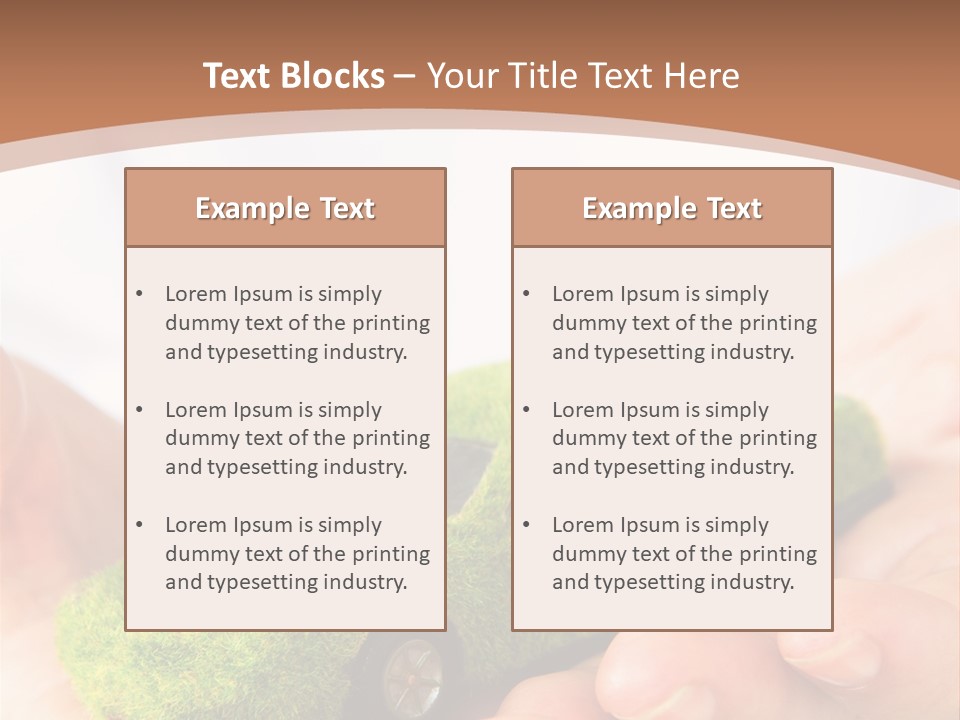 Text Blocks – Your Title Text Here

Example Text

• Lorem Ipsum is simply dummy text of the printing and typesetting industry.

• Lorem Ipsum is simply dummy text of the printing and typesetting industry.

• Lorem Ipsum is simply dummy text of the printing and typesetting industry.

Example Text

• Lorem Ipsum is simply dummy text of the printing and typesetting industry.

• Lorem Ipsum is simply dummy text of the printing and typesetting industry.

• Lorem Ipsum is simply dummy text of the printing and typesetting industry.